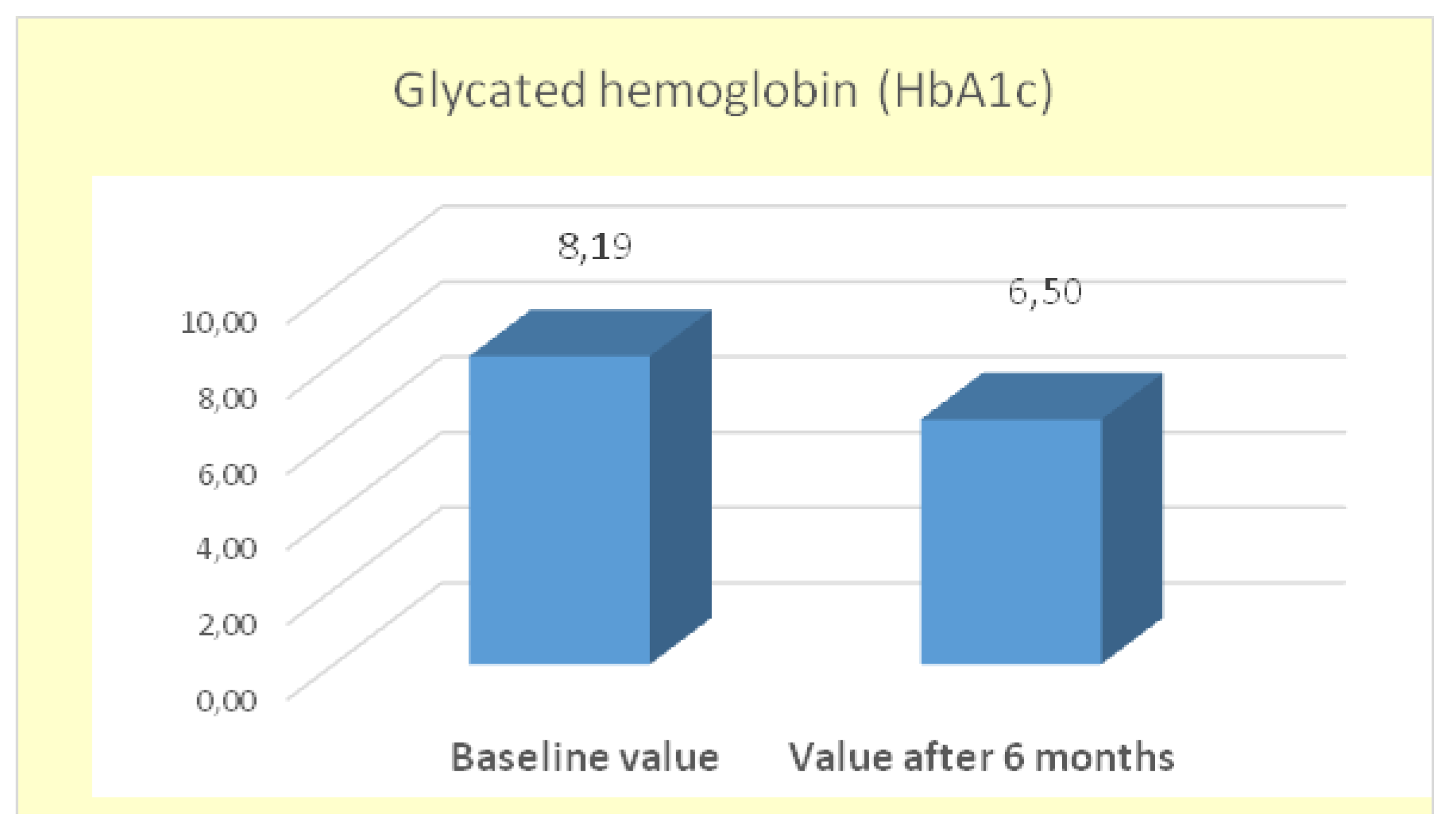 Glycated hemoglobin (HbA1c)

8,19

6,50

10,00
8,00
6,00
4,00
2,00
0,00

Baseline value

Value after 6 months